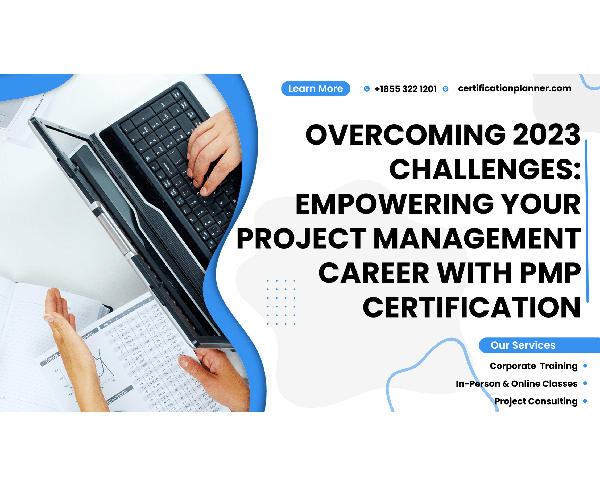 Learn More

+1855 322 1201

certificationplanner.com

OVERCOMING 2023 CHALLENGES: EMPOWERING YOUR PROJECT MANAGEMENT CAREER WITH PMP CERTIFICATION

Our Services

Corporate Training

In-Person & Online Classes

Project Consulting